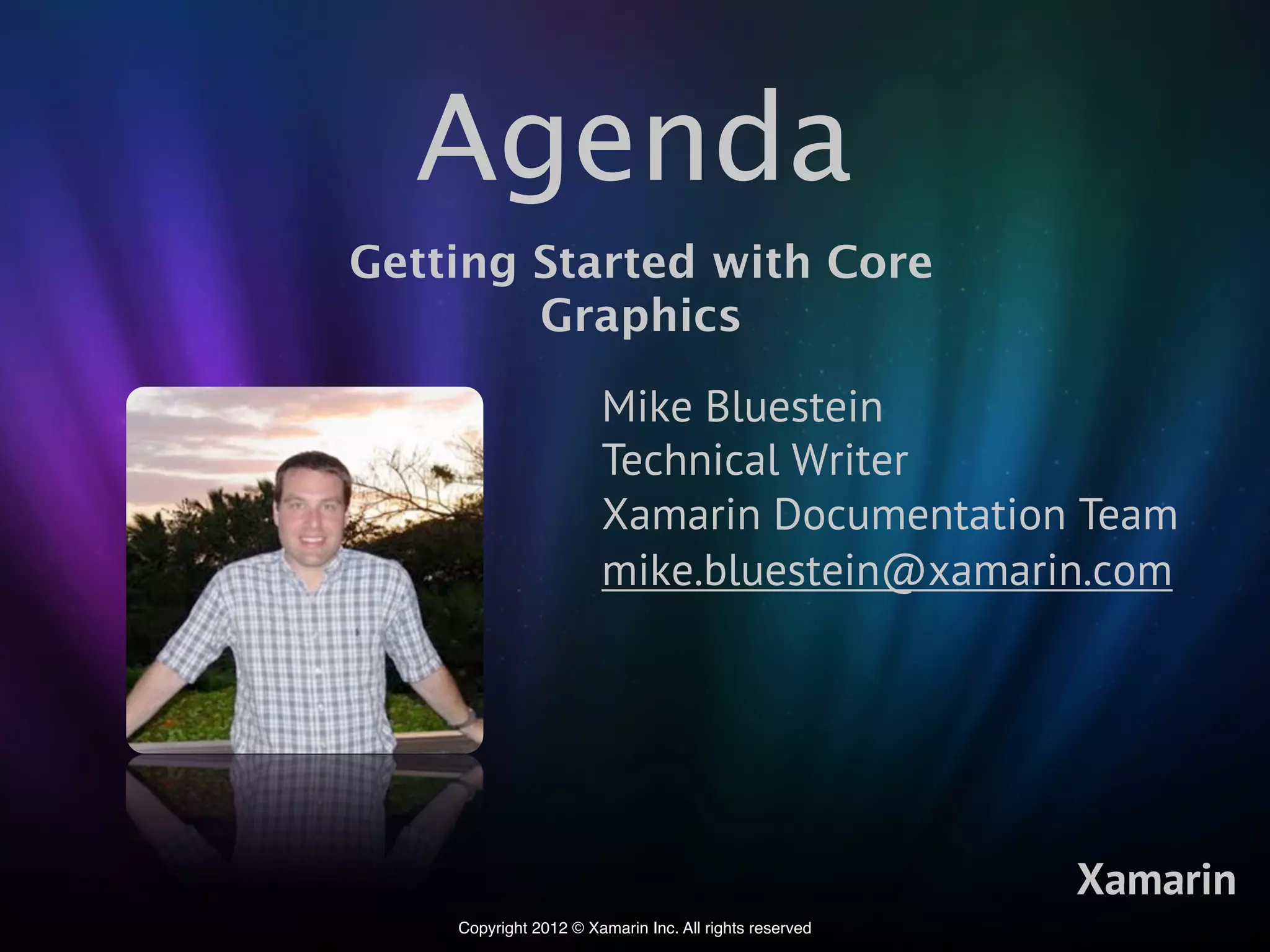 Agenda

Getting Started with Core Graphics

Mike Bluestein
Technical Writer
Xamarin Documentation Team
mike.bluestein@xamarin.com

Xamarin

Copyright 2012 © Xamarin Inc. All rights reserved